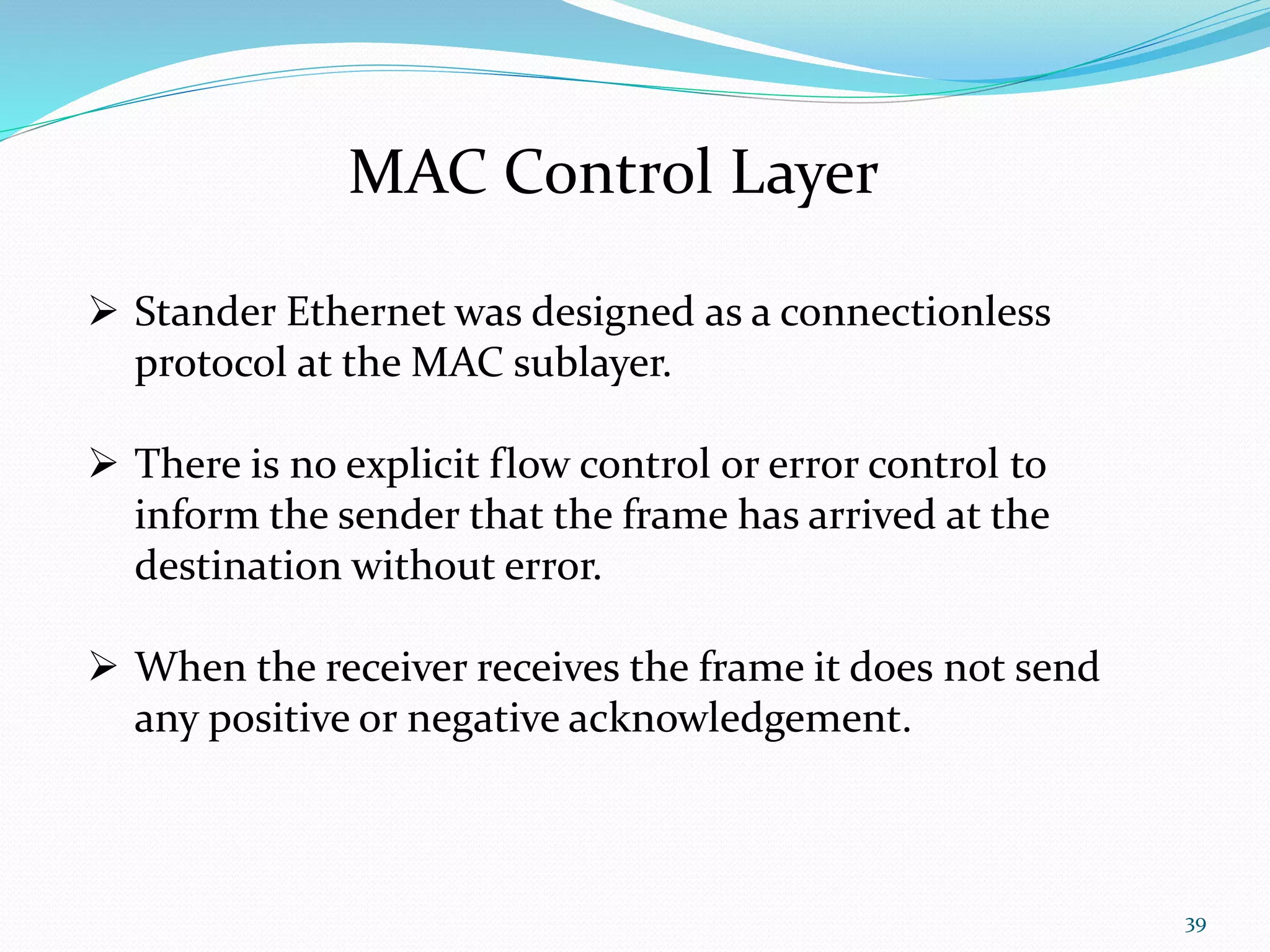 MAC Control Layer

➢ Stander Ethernet was designed as a connectionless protocol at the MAC sublayer.

➢ There is no explicit flow control or error control to inform the sender that the frame has arrived at the destination without error.

➢ When the receiver receives the frame it does not send any positive or negative acknowledgement.

39